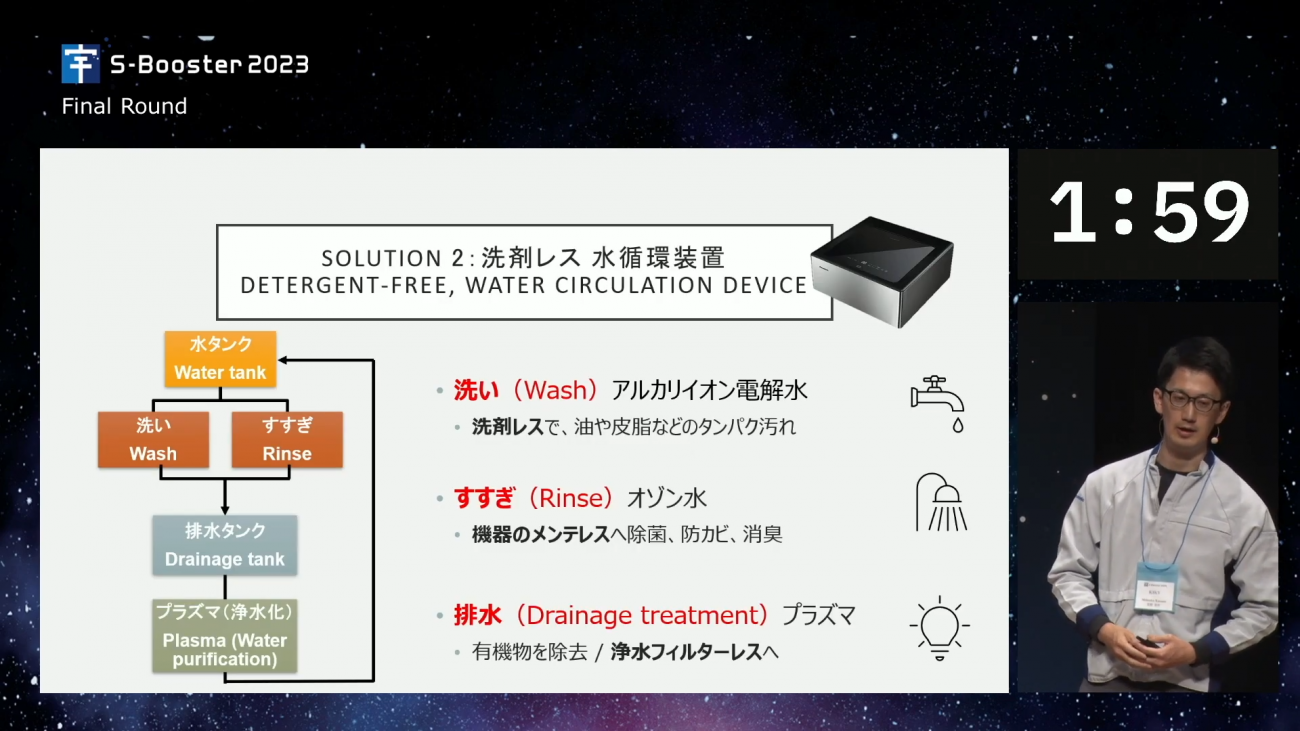 宇 S-Booster 2023
Final Round

1:59

SOLUTION 2: 洗剤レス 水循環装置
DETERGENT-FREE, WATER CIRCULATION DEVICE

水タンク
Water tank

洗い
Wash

すすぎ
Rinse

排水タンク
Drainage tank

プラズマ（浄水化）
Plasma (Water purification)

• 洗い（Wash）アルカリイオン電解水
• 洗剤レスで、油や皮脂などのタンパク汚れ

• すすぎ（Rinse）オゾン水
• 機器のメンテレスへ除菌、防カビ、消臭

• 排水（Drainage treatment）プラズマ
• 有機物を除去 / 浄水フィルターレスへ